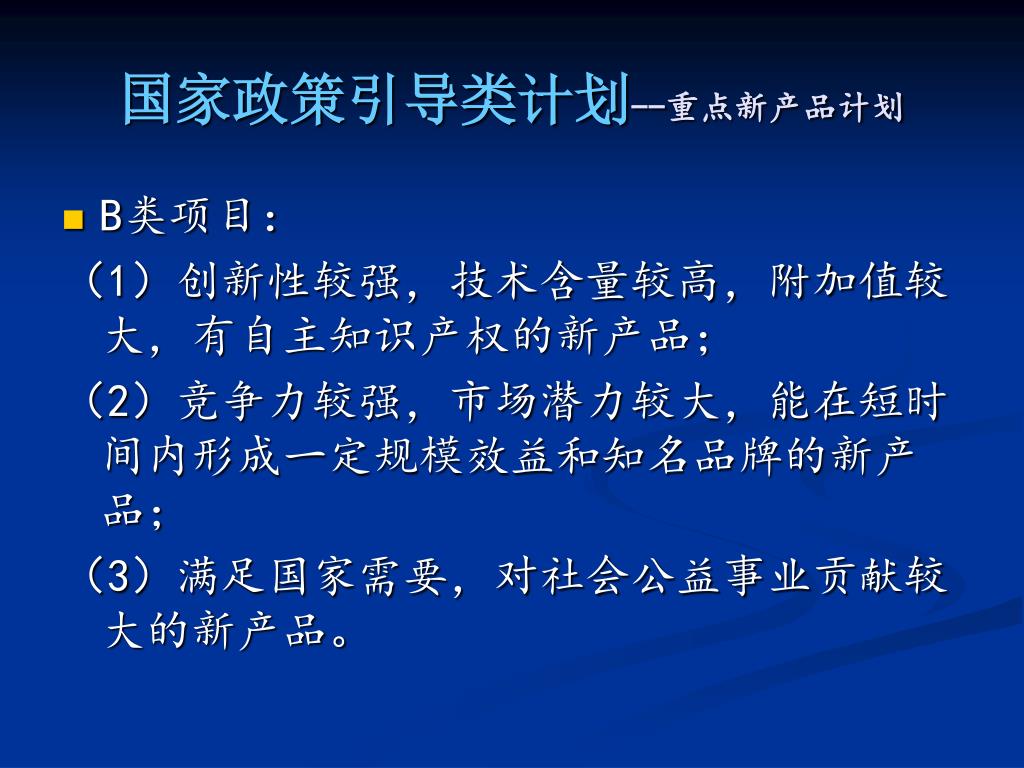 国家政策引导类计划--重点新产品计划

B类项目：

（1）创新性较强，技术含量较高，附加值较大，有自主知识产权的新产品；

（2）竞争力较强，市场潜力较大，能在短时间内形成一定规模效益和知名品牌的新产品；

（3）满足国家需要，对社会公益事业贡献较大的新产品。